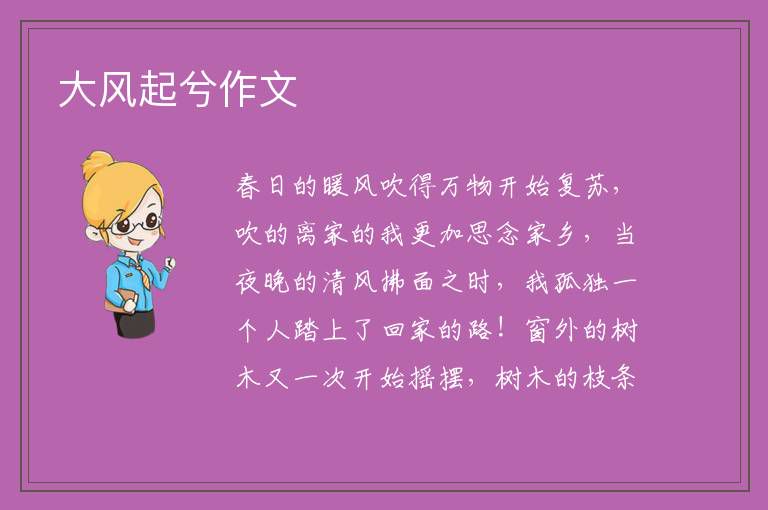 大风起兮作文

春日的暖风吹得万物开始复苏，吹的离家的我更加思念家乡，当夜晚的清风拂面之时，我孤独一个人踏上了回家的路！窗外的树木又一次开始摇摆，树木的枝条